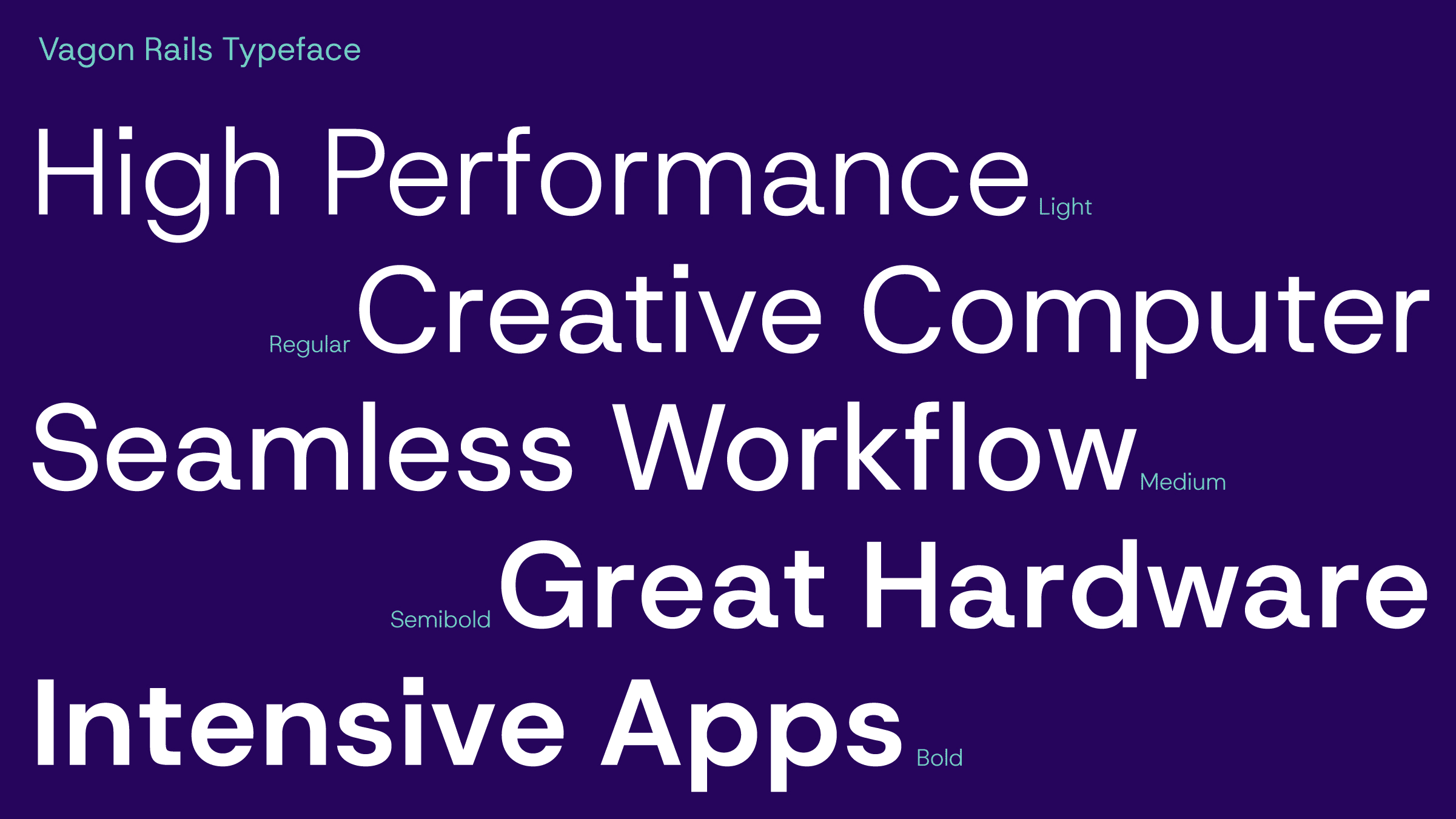 Vagon Rails Typeface

High Performance Light

Regular Creative Computer

Seamless Workflow Medium

Semibold Great Hardware

Intensive Apps Bold